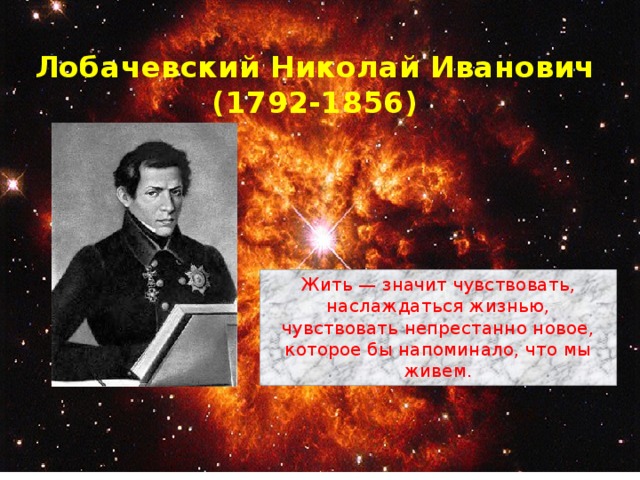 Лобачевский Николай Иванович
(1792-1856)

Жить — значит чувствовать, наслаждаться жизнью, чувствовать непрестанно новое, которое бы напоминало, что мы живем.